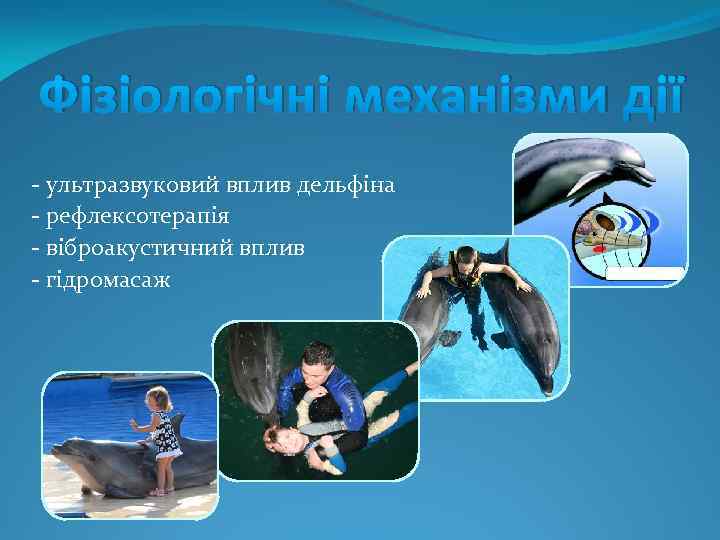 Фізіологічні механізми дії

- ультразвуковий вплив дельфіна
- рефлексотерапія
- віброакустичний вплив
- гідромасаж